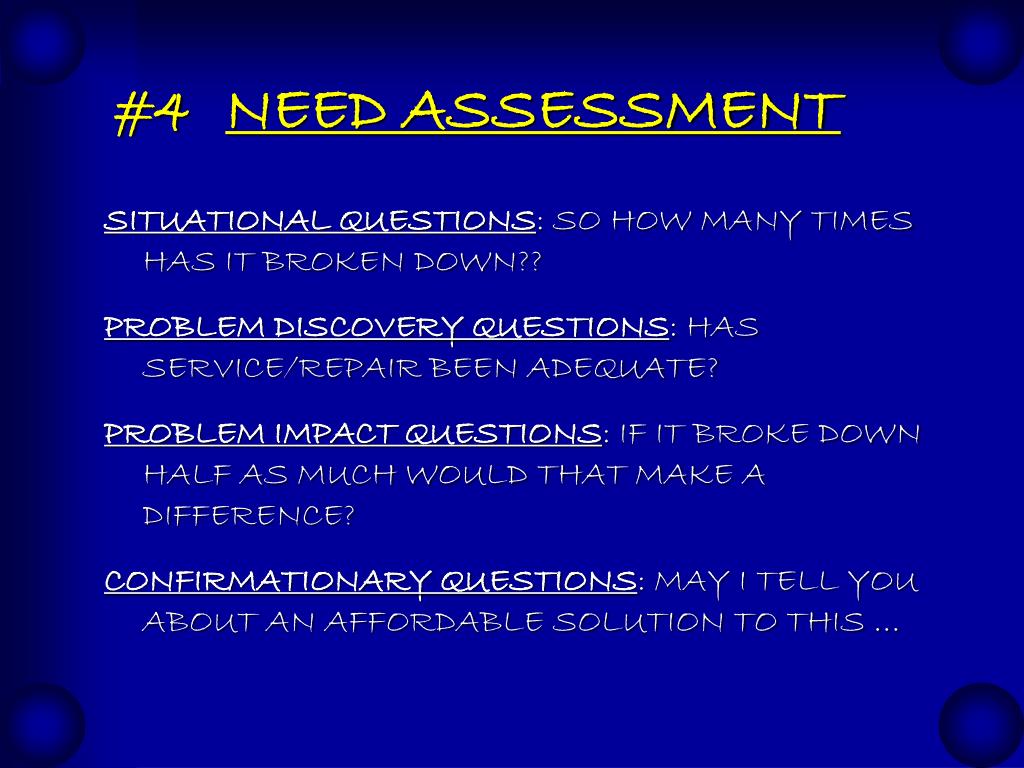 #4 NEED ASSESSMENT

SITUATIONAL QUESTIONS: SO HOW MANY TIMES HAS IT BROKEN DOWN??

PROBLEM DISCOVERY QUESTIONS: HAS SERVICE/REPAIR BEEN ADEQUATE?

PROBLEM IMPACT QUESTIONS: IF IT BROKE DOWN HALF AS MUCH WOULD THAT MAKE A DIFFERENCE?

CONFIRMATIONARY QUESTIONS: MAY I TELL YOU ABOUT AN AFFORDABLE SOLUTION TO THIS …